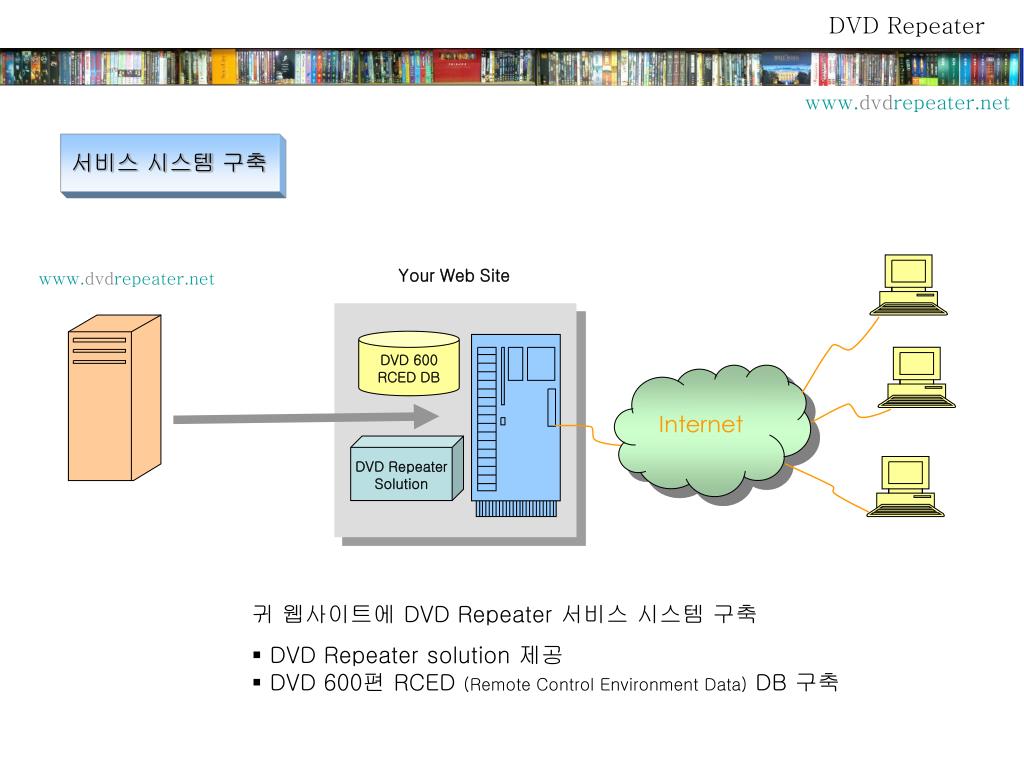 DVD Repeater

www.dvdrepeater.net

서비스 시스템 구축

www.dvdrepeater.net

Your Web Site

DVD 600 RCED DB

DVD Repeater Solution

Internet

귀 웹사이트에 DVD Repeater 서비스 시스템 구축

▪ DVD Repeater solution 제공
▪ DVD 600편 RCED (Remote Control Environment Data) DB 구축